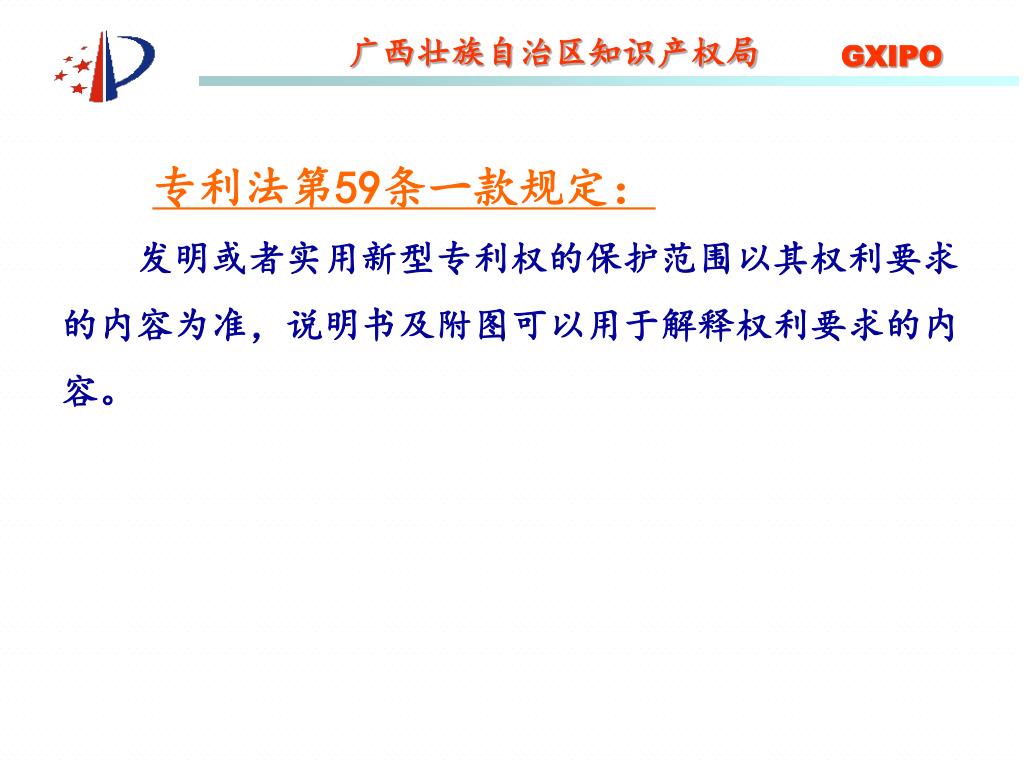 广西壮族自治区知识产权局 GXIPO

专利法第59条一款规定：

发明或者实用新型专利权的保护范围以其权利要求的内容为准，说明书及附图可以用于解释权利要求的内容。